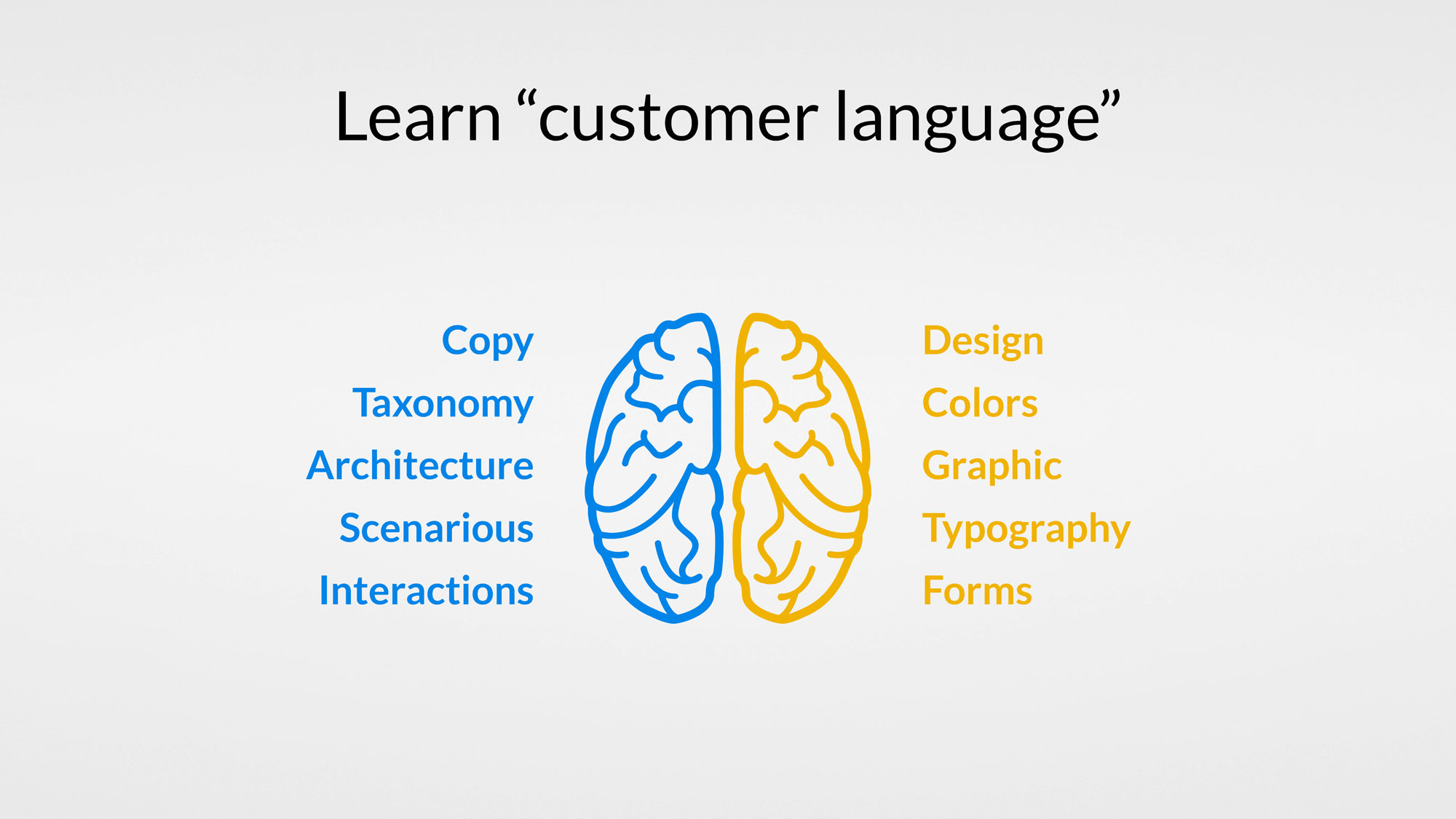 Learn “customer language”

Copy
Taxonomy
Architecture
Scenarious
Interactions

Design
Colors
Graphic
Typography
Forms